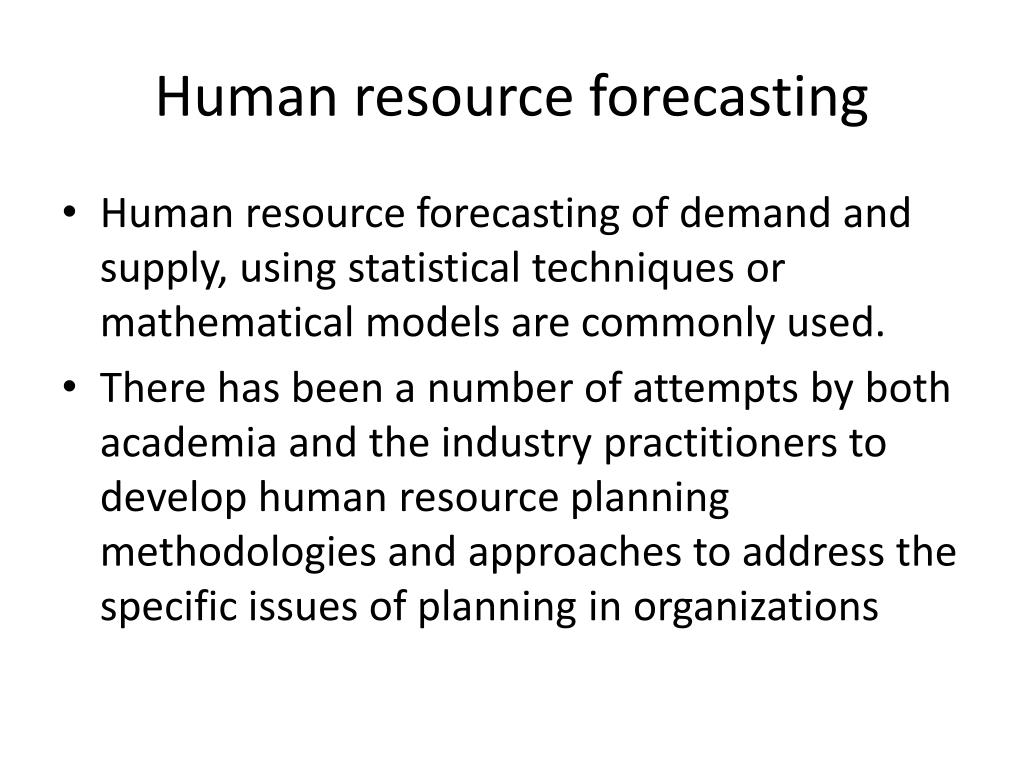 Human resource forecasting

• Human resource forecasting of demand and supply, using statistical techniques or mathematical models are commonly used.
• There has been a number of attempts by both academia and the industry practitioners to develop human resource planning methodologies and approaches to address the specific issues of planning in organizations